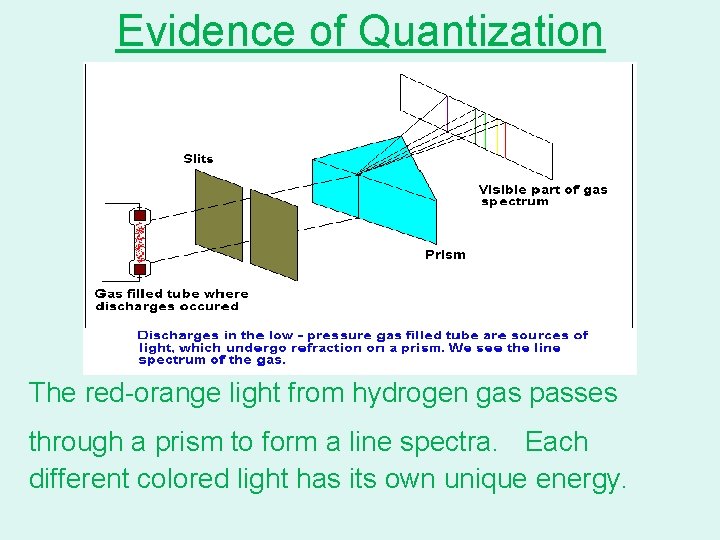 Evidence of Quantization

Slits

Visible part of gas spectrum

Prism

Gas filled tube where discharges occured

Discharges in the low - pressure gas filled tube are sources of light, which undergo refraction on a prism. We see the line spectrum of the gas.

The red-orange light from hydrogen gas passes

through a prism to form a line spectra. Each different colored light has its own unique energy.